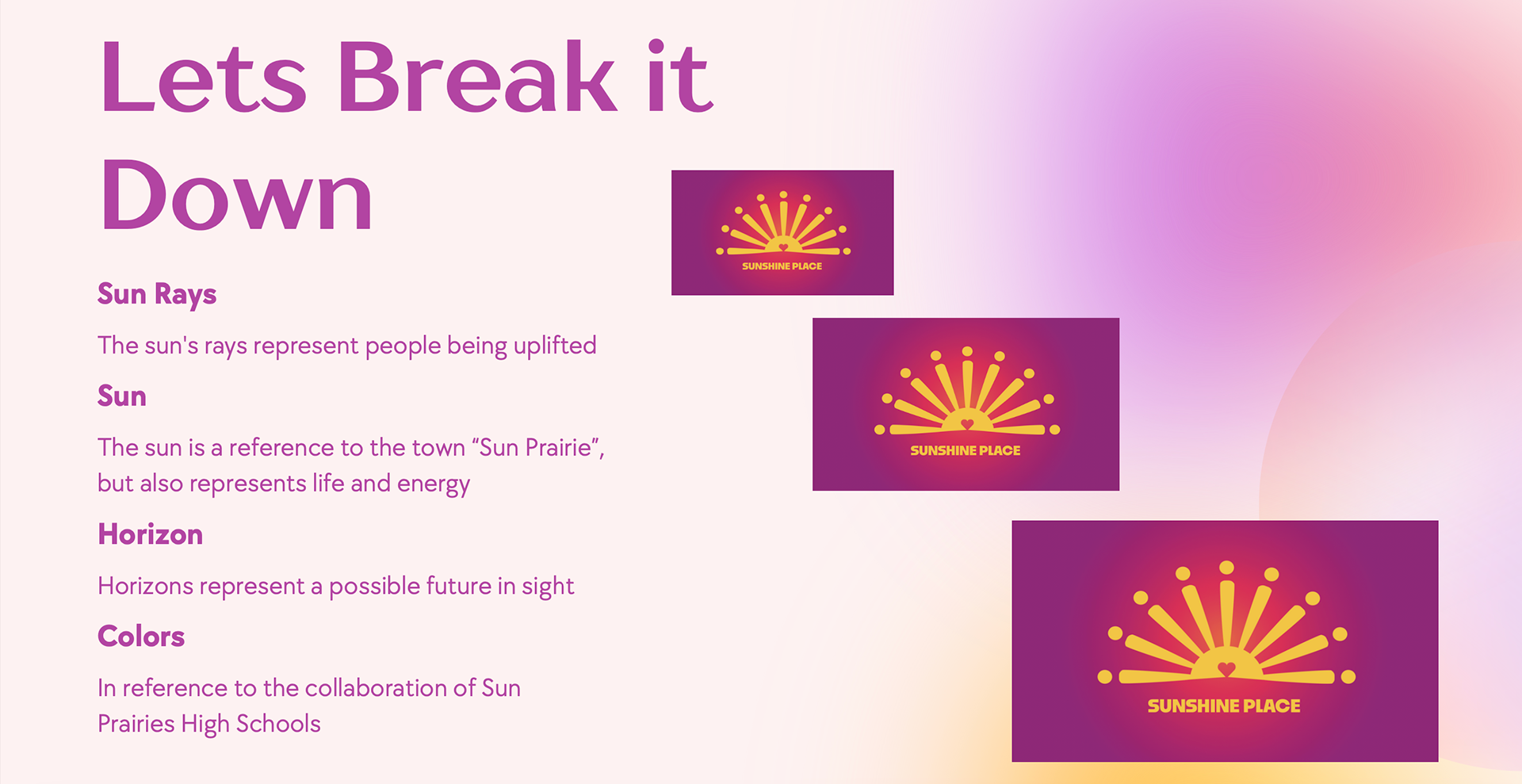 Lets Break it Down

Sun Rays

The sun's rays represent people being uplifted

Sun

The sun is a reference to the town “Sun Prairie”, but also represents life and energy

Horizon

Horizons represent a possible future in sight

Colors

In reference to the collaboration of Sun Prairies High Schools

SUNSHINE PLACE

SUNSHINE PLACE

SUNSHINE PLACE